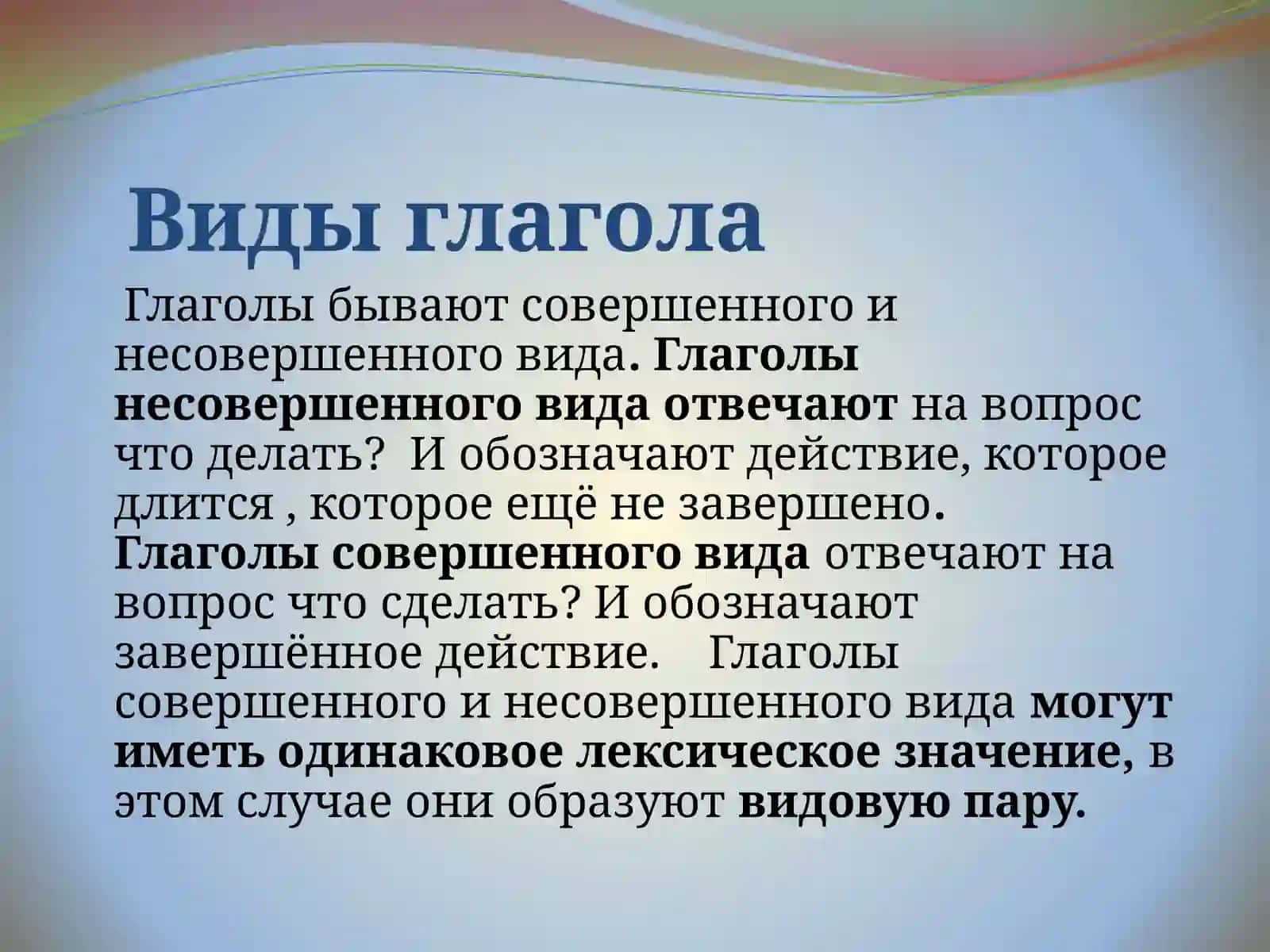 Виды глагола

Глаголы бывают совершенного и несовершенного вида. Глаголы несовершенного вида отвечают на вопрос что делать?  И обозначают действие, которое длится , которое ещё не завершено. Глаголы совершенного вида отвечают на вопрос что сделать? И обозначают завершённое действие.    Глаголы совершенного и несовершенного вида могут иметь одинаковое лексическое значение, в этом случае они образуют видовую пару.